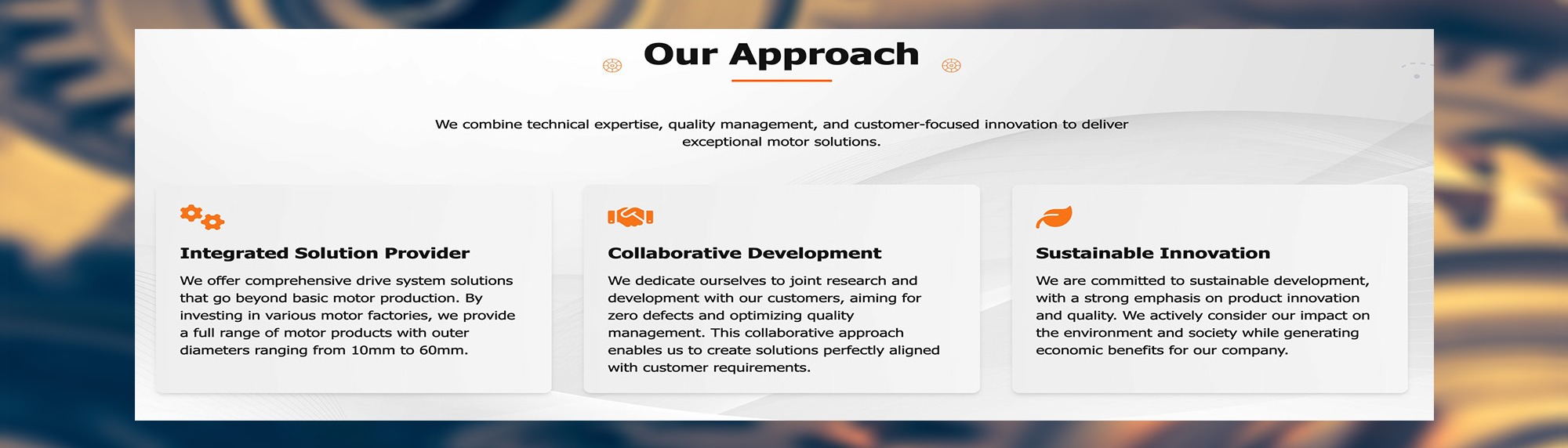 Our Approach

We combine technical expertise, quality management, and customer-focused innovation to deliver exceptional motor solutions.

Integrated Solution Provider

We offer comprehensive drive system solutions that go beyond basic motor production. By investing in various motor factories, we provide a full range of motor products with outer diameters ranging from 10mm to 60mm.

Collaborative Development

We dedicate ourselves to joint research and development with our customers, aiming for zero defects and optimizing quality management. This collaborative approach enables us to create solutions perfectly aligned with customer requirements.

Sustainable Innovation

We are committed to sustainable development, with a strong emphasis on product innovation and quality. We actively consider our impact on the environment and society while generating economic benefits for our company.